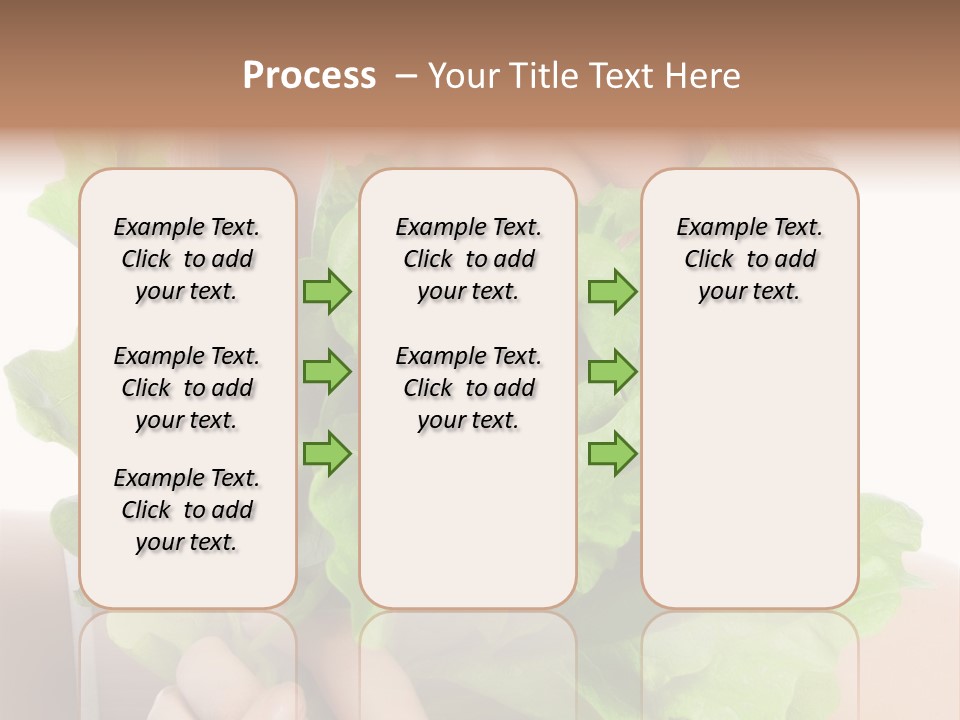 Process – Your Title Text Here

Example Text. Click to add your text.

Example Text. Click to add your text.

Example Text. Click to add your text.

Example Text. Click to add your text.

Example Text. Click to add your text.

Example Text. Click to add your text.